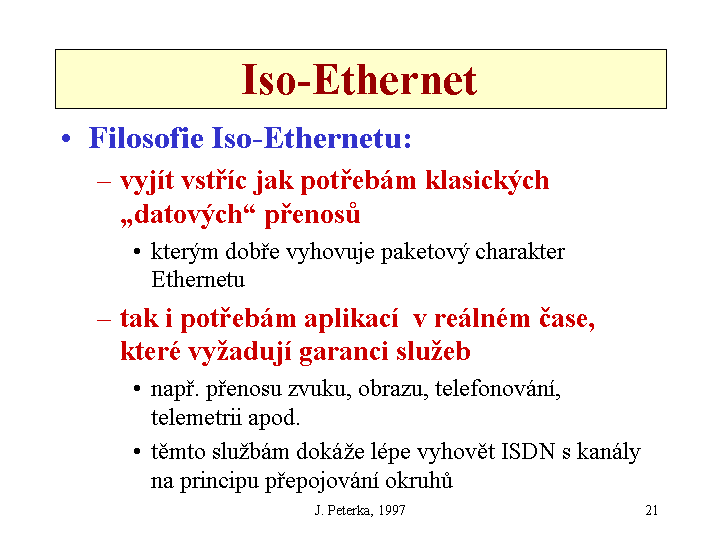 Iso-Ethernet

• Filosofie Iso-Ethernetu:

– vyjít vstříc jak potřebám klasických „datových“ přenosů

• kterým dobře vyhovuje paketový charakter Ethernetu

– tak i potřebám aplikací v reálném čase, které vyžadují garanci služeb

• např. přenosu zvuku, obrazu, telefonování, telemetrii apod.

• těmto službám dokáže lépe vyhovět ISDN s kanály na principu přepojování okruhů

J. Peterka, 1997

21